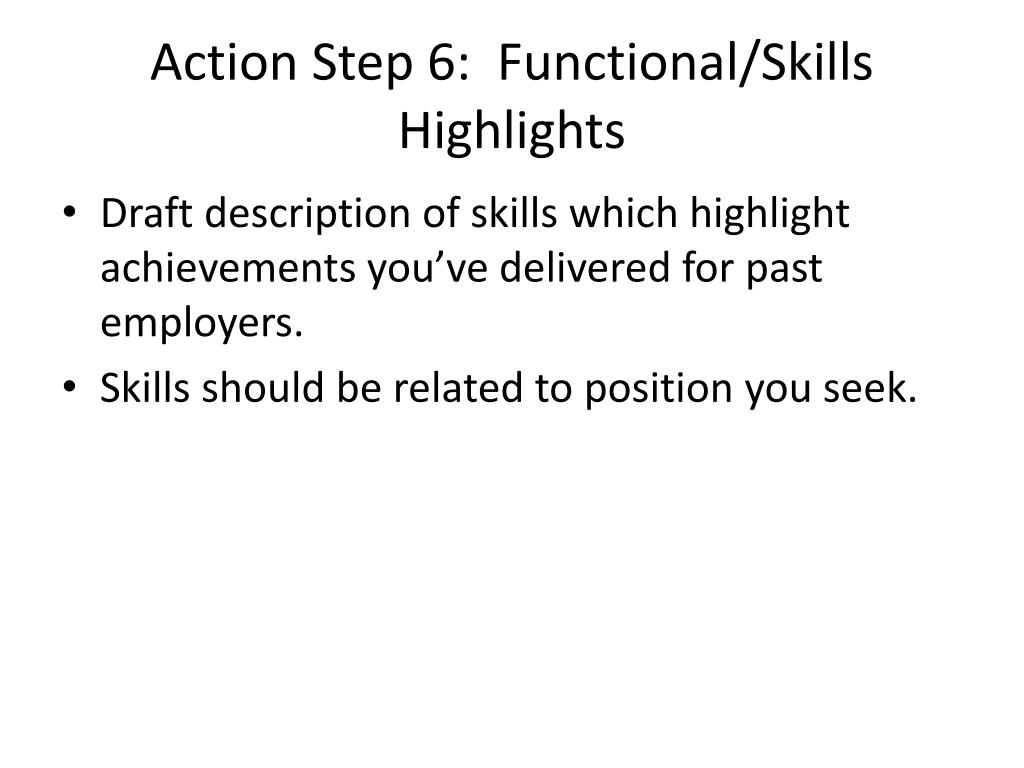 Action Step 6:  Functional/Skills Highlights

• Draft description of skills which highlight achievements you’ve delivered for past employers.
• Skills should be related to position you seek.